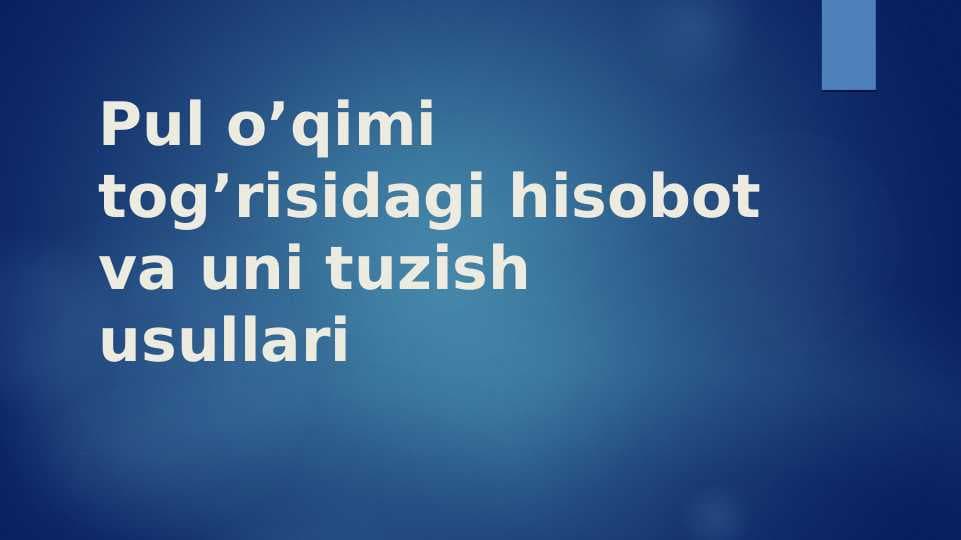 Pul o’qimi tog’risidagi hisobot va uni tuzish usullari